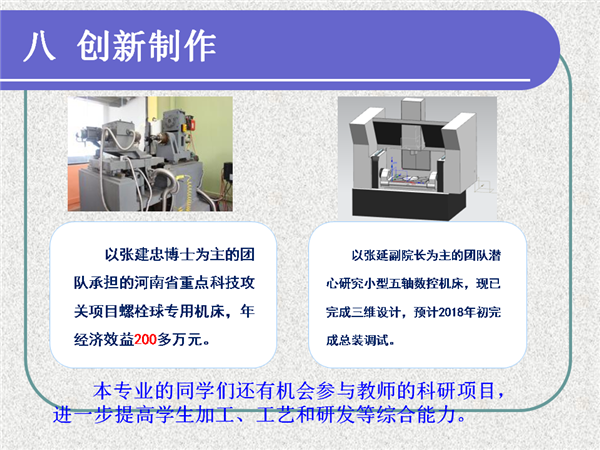 八 创新制作

以张建忠博士为主的团队承担的河南省重点科技攻关项目螺栓球专用机床，年经济效益200多万元。

以张延副院长为主的团队潜心研究小型五轴数控机床，现已完成三维设计，预计2018年初完成总装调试。

本专业的同学们还有机会参与教师的科研项目，进一步提高学生加工、工艺和研发等综合能力。